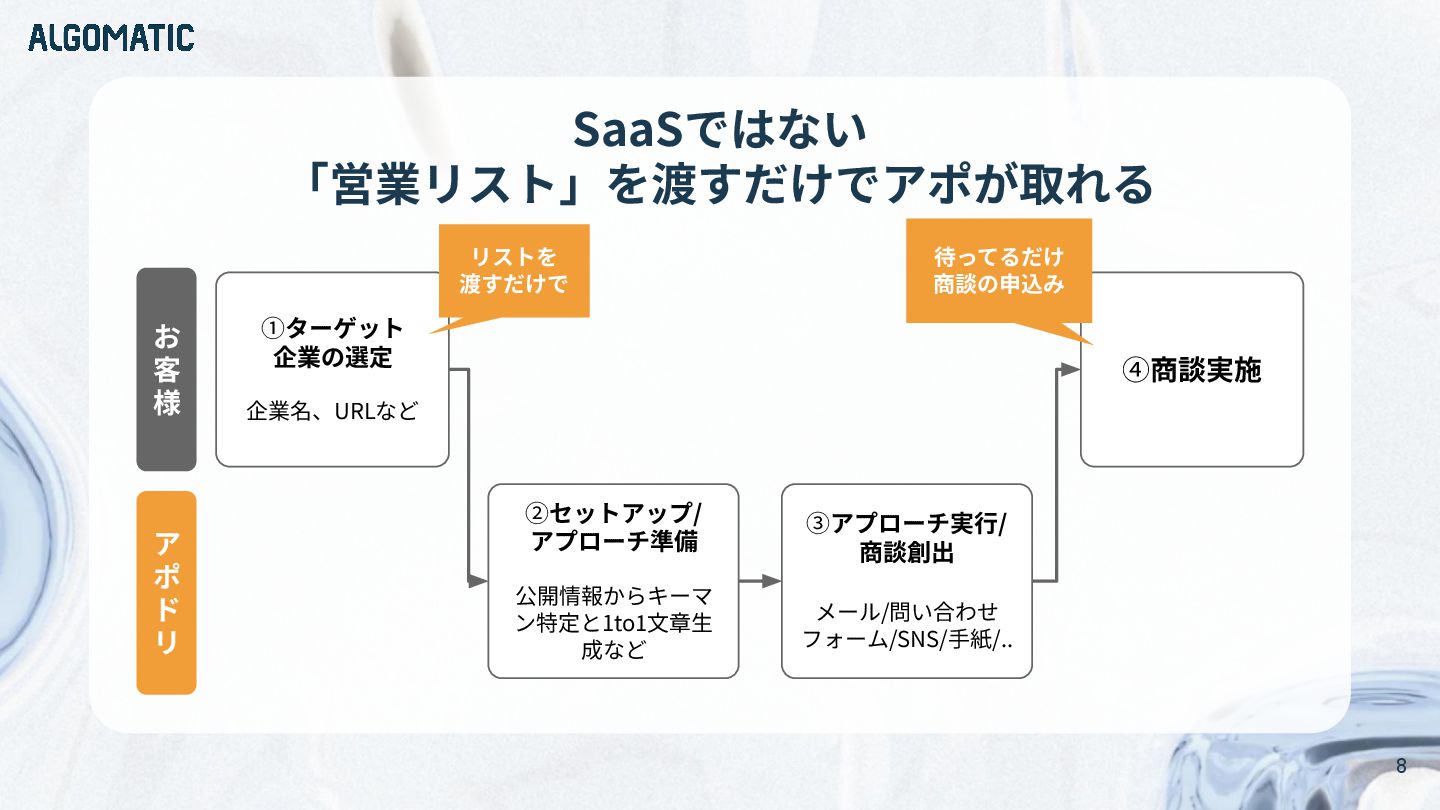 ALGOMATIC

SaaSではない
「営業リスト」を渡すだけでアポが取れる

お客様

アポドリ

リストを
渡すだけで

①ターゲット
企業の選定

企業名、URLなど

②セットアップ/
アプローチ準備

公開情報からキーマン特定と1to1文章生成など

③アプローチ実行/
商談創出

メール/問い合わせフォーム/SNS/手紙/..

待ってるだけ
商談の申込み

④商談実施

8